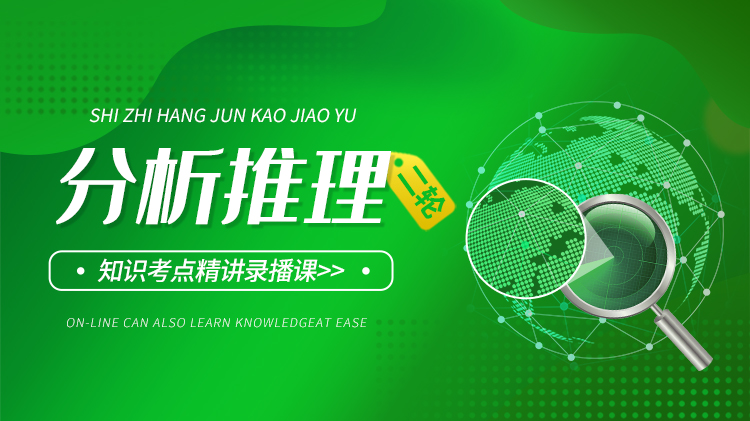 SHI ZHI HANG JUN KAO JIAO YU

分析推理

二轮

• 知识考点精讲录播课>> •

ON-LINE CAN ALSO LEARN KNOWLEDGEAT EASE